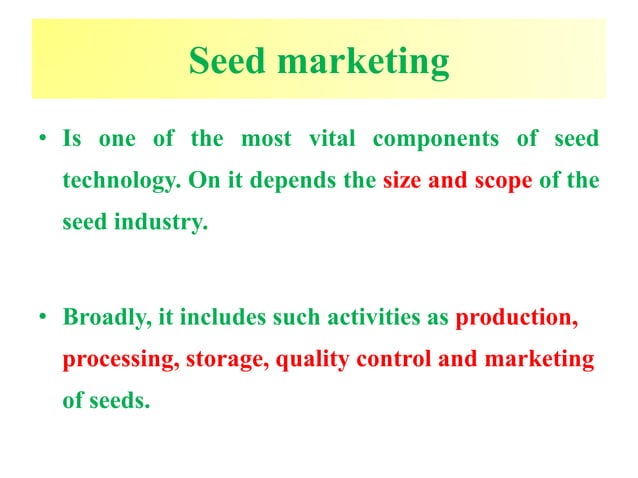 Seed marketing

• Is one of the most vital components of seed technology. On it depends the size and scope of the seed industry.

• Broadly, it includes such activities as production, processing, storage, quality control and marketing of seeds.